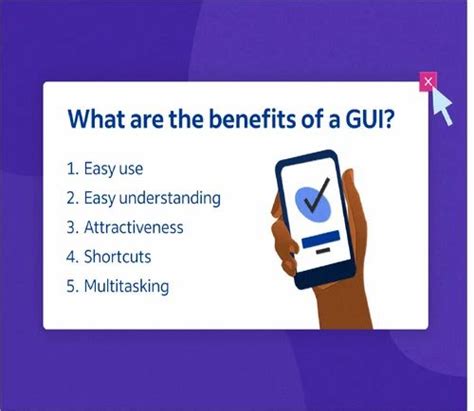 ×

What are the benefits of a GUI?

1. Easy use
2. Easy understanding
3. Attractiveness
4. Shortcuts
5. Multitasking